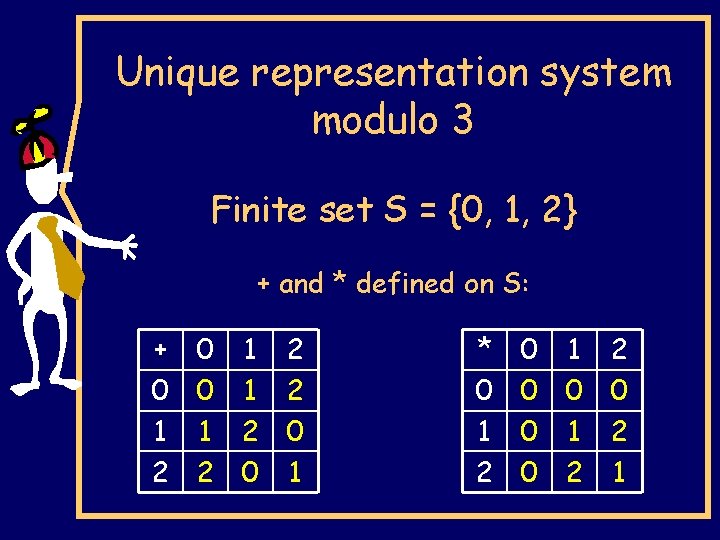 Unique representation system modulo 3

Finite set S = {0, 1, 2}

+ and * defined on S:

| + | 0 | 1 | 2 |
|---|---|---|---|
| 0 | 0 | 1 | 2 |
| 1 | 1 | 2 | 0 |
| 2 | 2 | 0 | 1 |

| * | 0 | 1 | 2 |
|---|---|---|---|
| 0 | 0 | 0 | 0 |
| 1 | 0 | 1 | 2 |
| 2 | 0 | 2 | 1 |